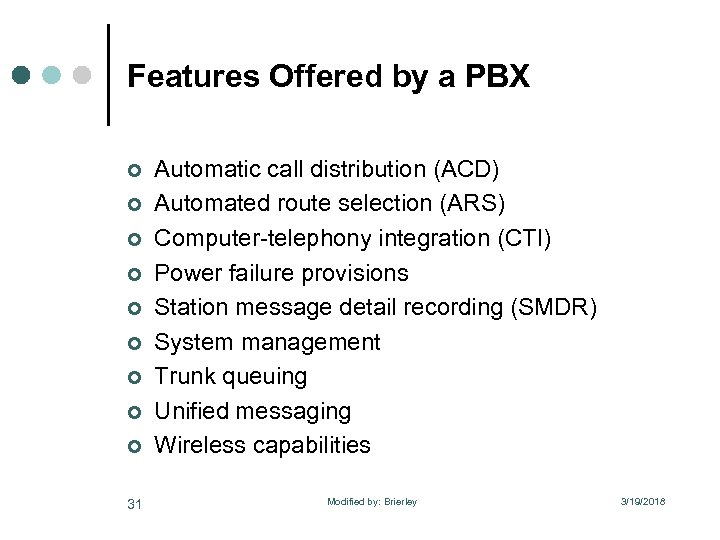 Features Offered by a PBX

- Automatic call distribution (ACD)
- Automated route selection (ARS)
- Computer-telephony integration (CTI)
- Power failure provisions
- Station message detail recording (SMDR)
- System management
- Trunk queuing
- Unified messaging
- Wireless capabilities

31 Modified by: Brierley 3/19/2018